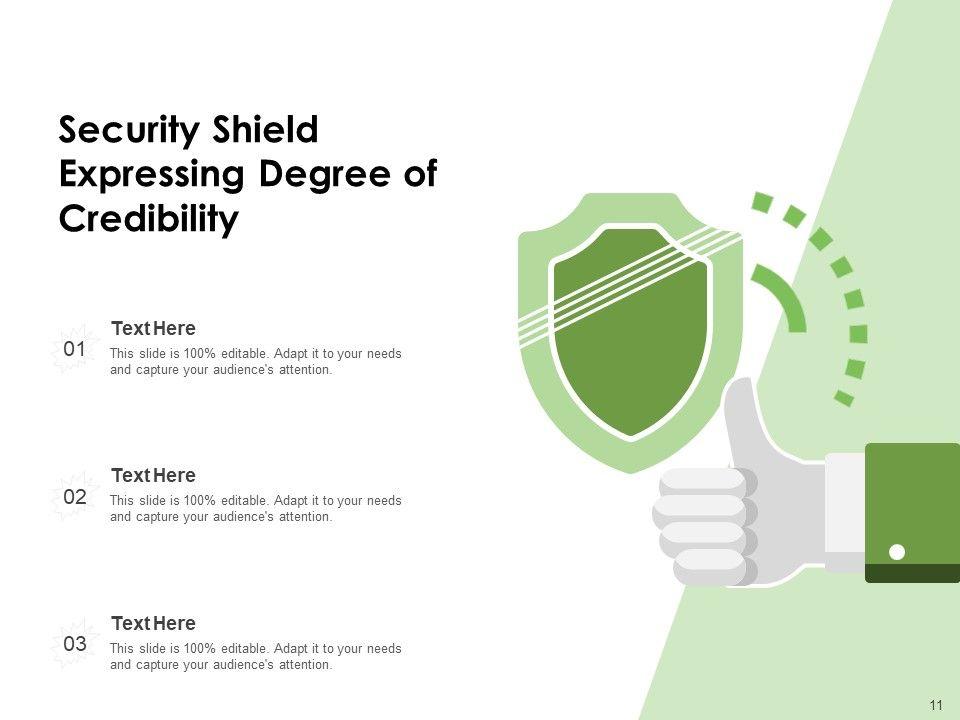 Security Shield Expressing Degree of Credibility

01
Text Here
This slide is 100% editable. Adapt it to your needs and capture your audience's attention.

02
Text Here
This slide is 100% editable. Adapt it to your needs and capture your audience's attention.

03
Text Here
This slide is 100% editable. Adapt it to your needs and capture your audience's attention.

11